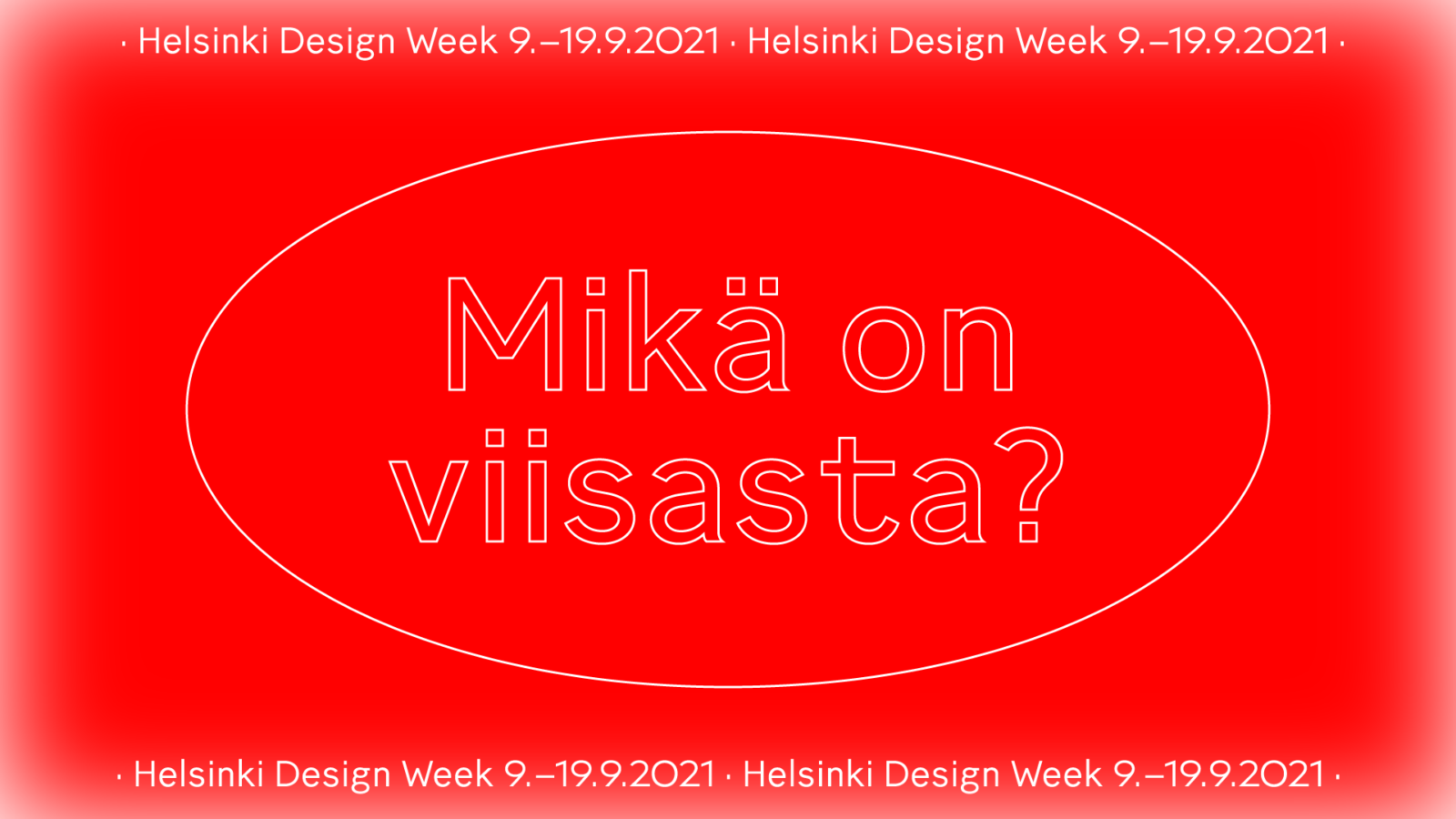 · Helsinki Design Week 9.–19.9.2021 · Helsinki Design Week 9.–19.9.2021 ·

Mikä on viisasta?

· Helsinki Design Week 9.–19.9.2021 · Helsinki Design Week 9.–19.9.2021 ·